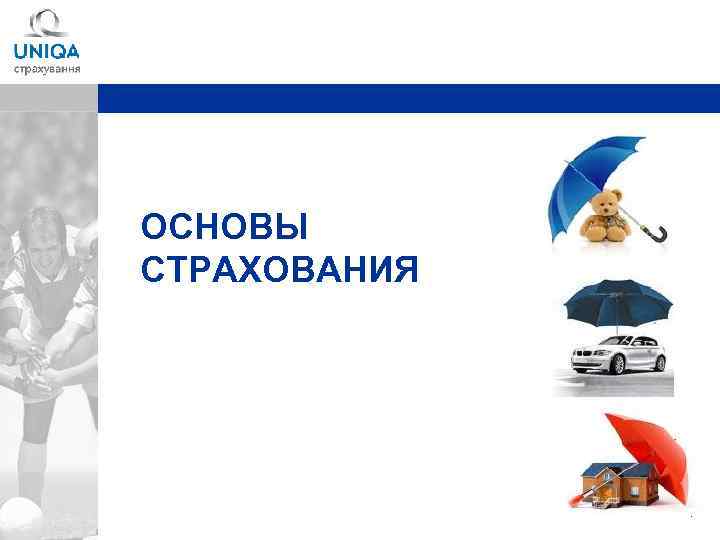 UNIQA
страхування

ОСНОВЫ СТРАХОВАНИЯ